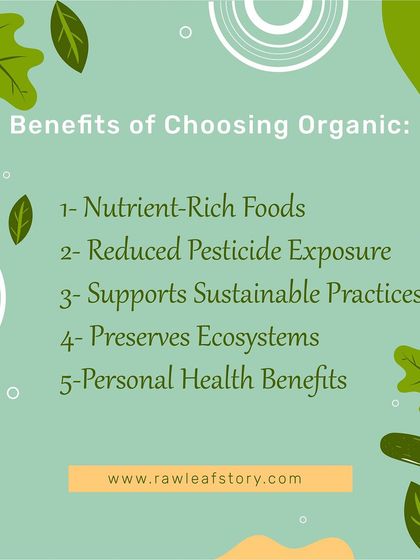 Benefits of Choosing Organic:

1- Nutrient-Rich Foods
2- Reduced Pesticide Exposure
3- Supports Sustainable Practices
4- Preserves Ecosystems
5-Personal Health Benefits

www.rawleafstory.com